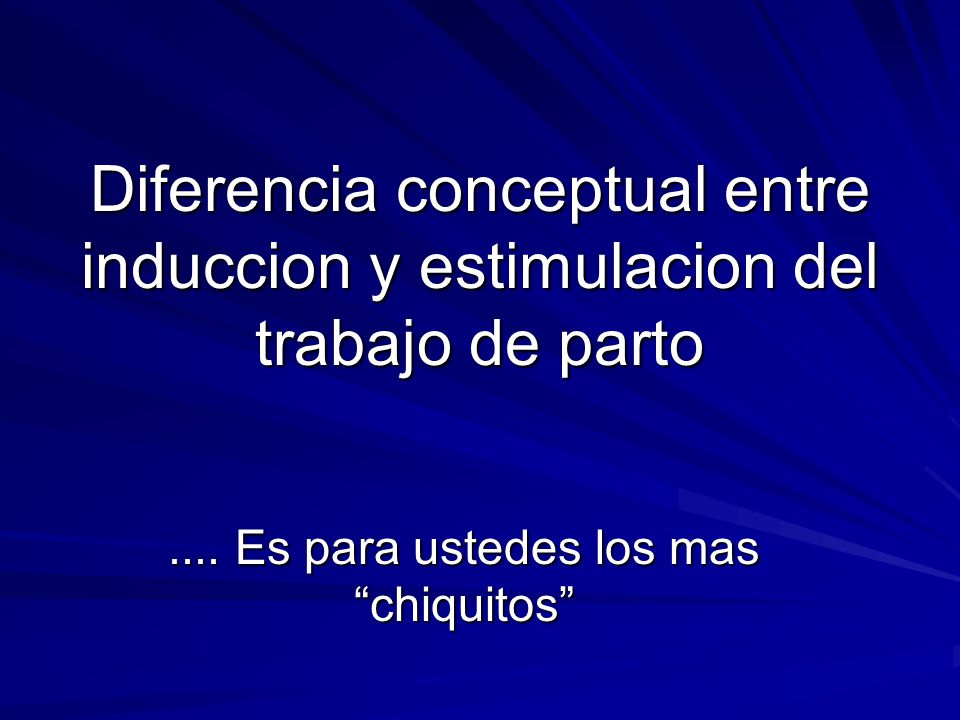 Diferencia conceptual entre induccion y estimulacion del trabajo de parto

.... Es para ustedes los mas “chiquitos”